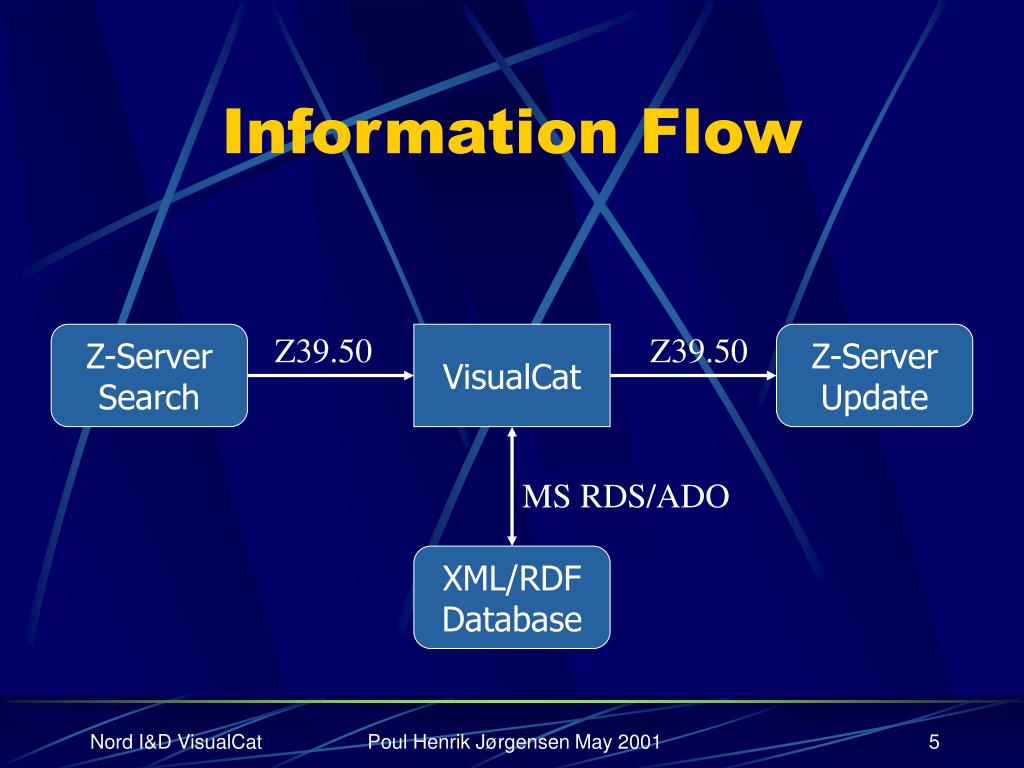 Information Flow

Z-Server Search

Z39.50

VisualCat

Z39.50

Z-Server Update

MS RDS/ADO

XML/RDF Database

Nord I&D VisualCat

Poul Henrik Jørgensen May 2001

5